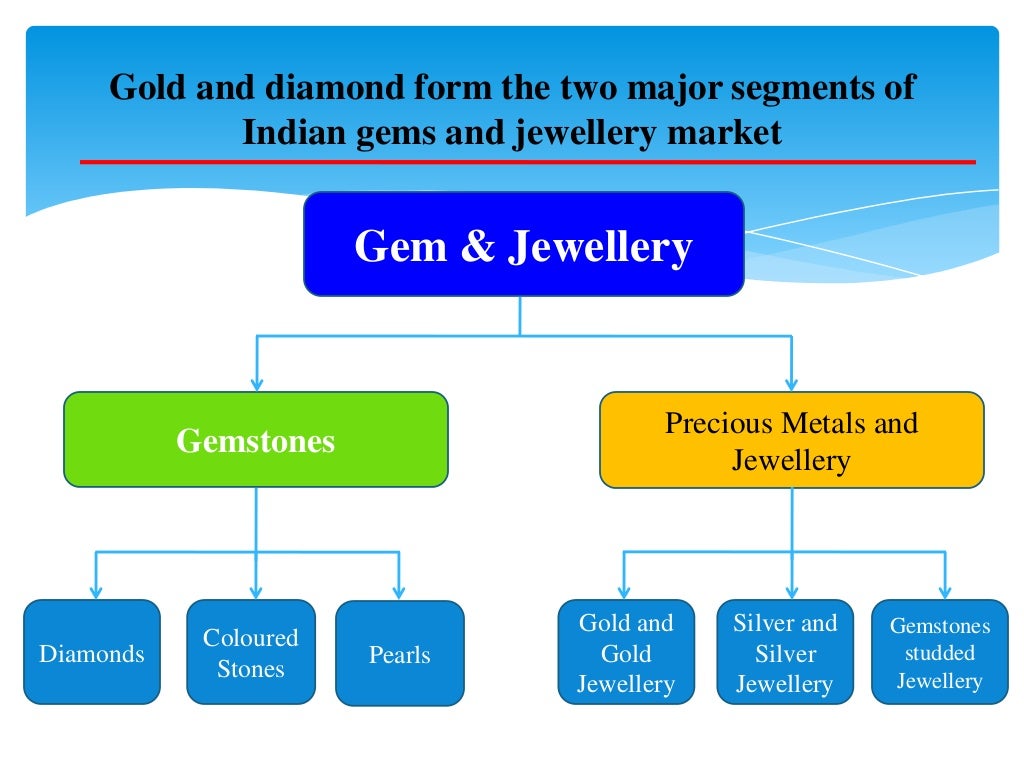 Gold and diamond form the two major segments of Indian gems and jewellery market

Gem & Jewellery

Gemstones

Precious Metals and Jewellery

Diamonds

Coloured Stones

Pearls

Gold and Gold Jewellery

Silver and Silver Jewellery

Gemstones studded Jewellery